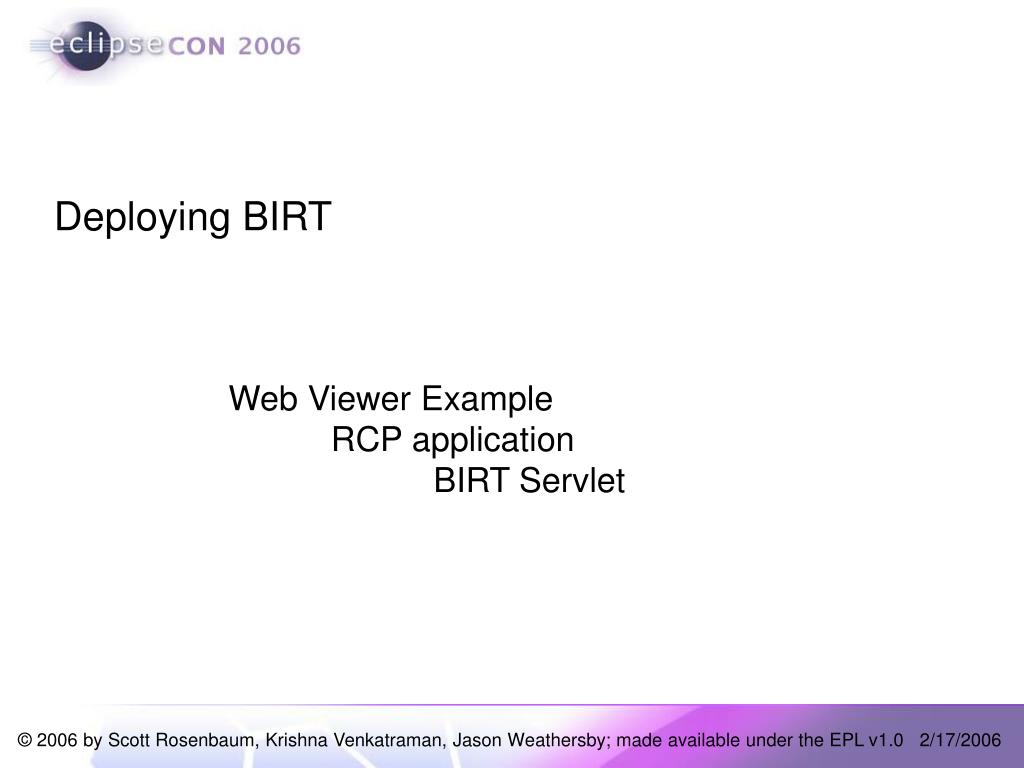 eclipseCON 2006

Deploying BIRT

Web Viewer Example
RCP application
BIRT Servlet

© 2006 by Scott Rosenbaum, Krishna Venkatraman, Jason Weathersby; made available under the EPL v1.0 2/17/2006